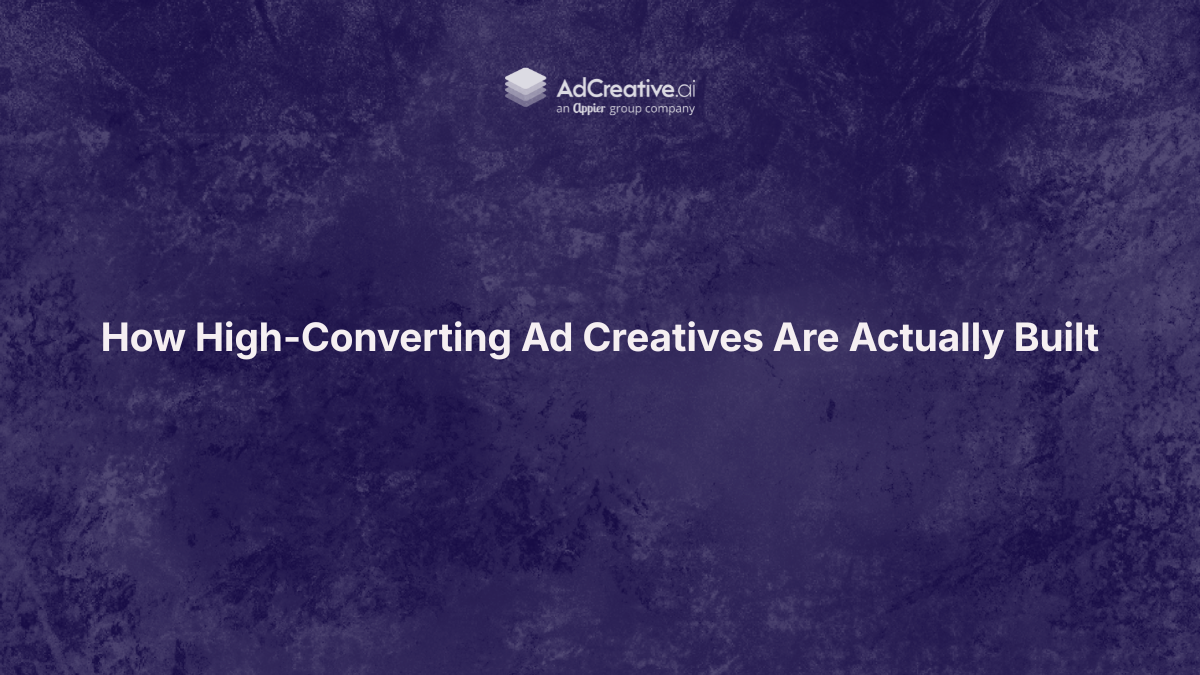 AdCreative.ai
an Appier group company

How High-Converting Ad Creatives Are Actually Built